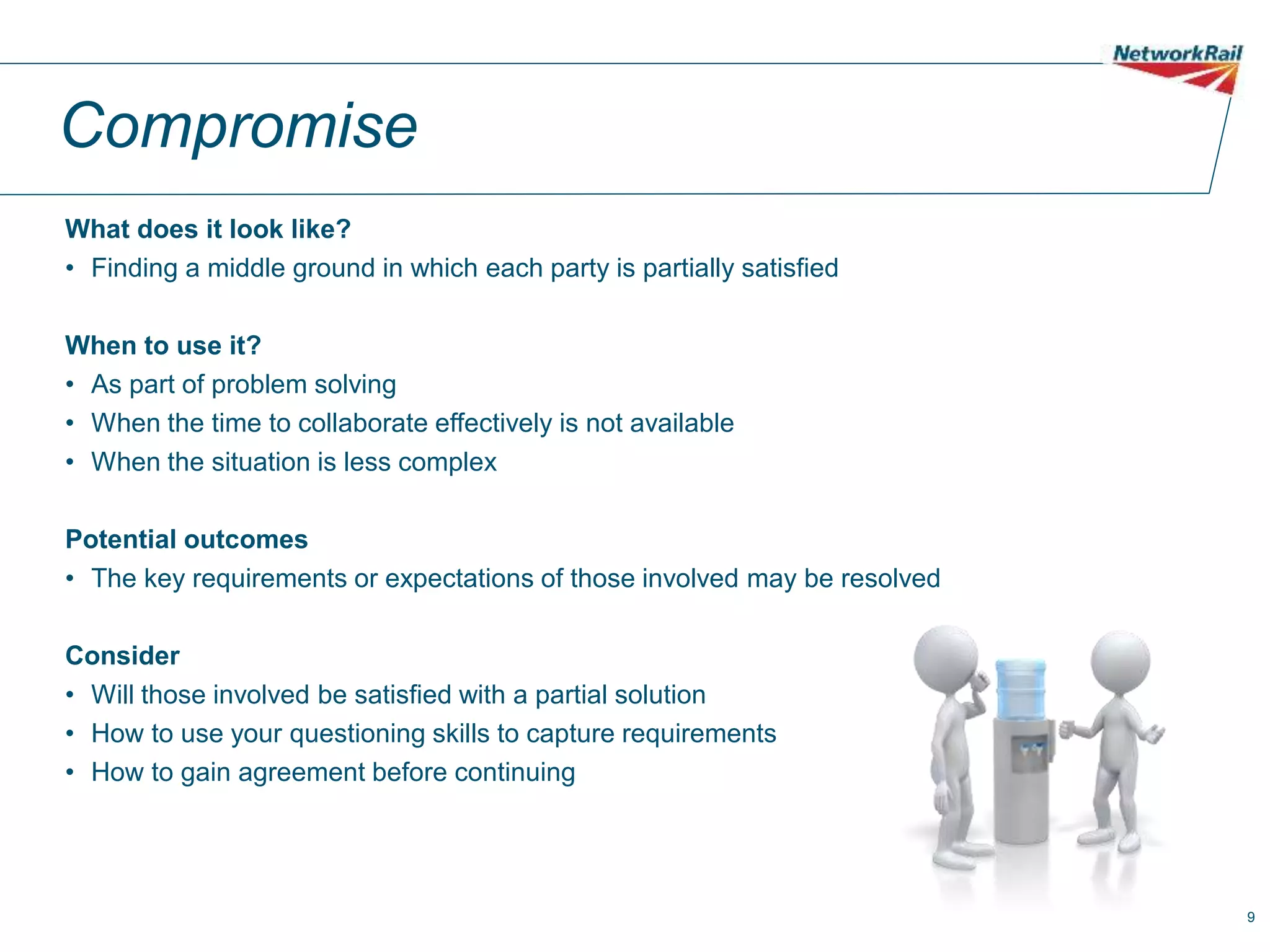 NetworkRail

Compromise

What does it look like?
• Finding a middle ground in which each party is partially satisfied

When to use it?
• As part of problem solving
• When the time to collaborate effectively is not available
• When the situation is less complex

Potential outcomes
• The key requirements or expectations of those involved may be resolved

Consider
• Will those involved be satisfied with a partial solution
• How to use your questioning skills to capture requirements
• How to gain agreement before continuing

9